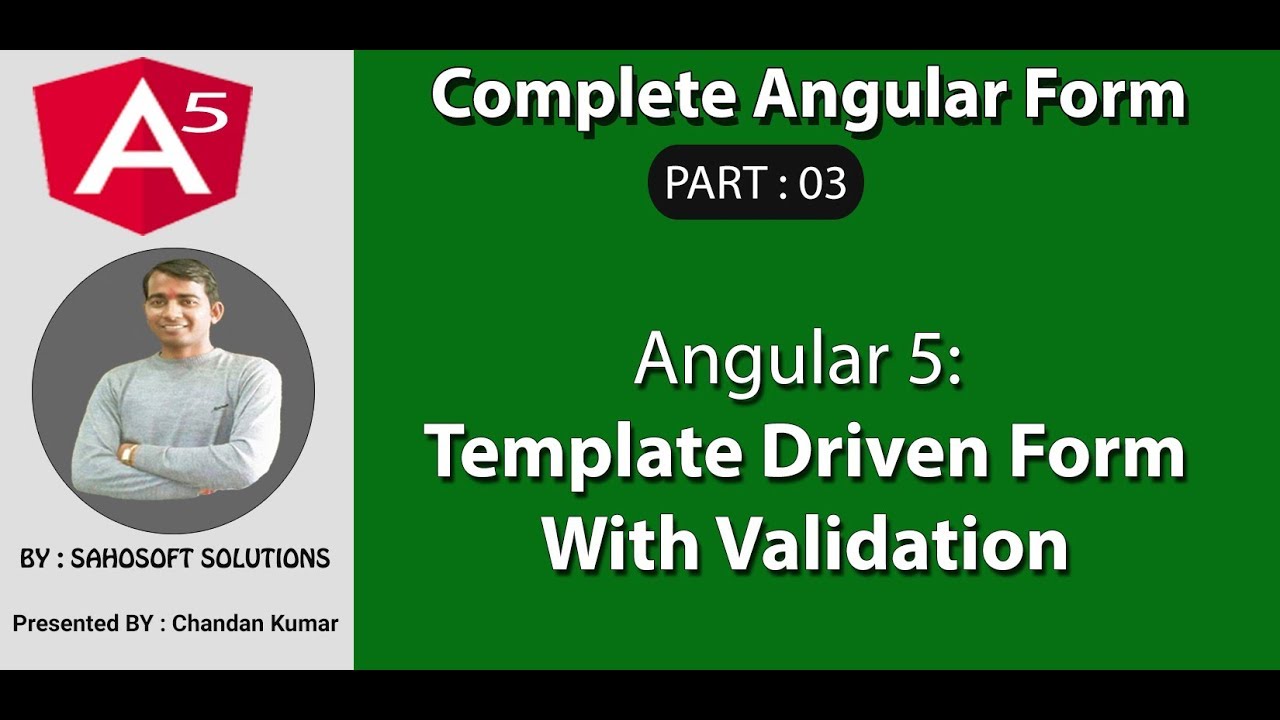 A5

BY : SAHOSOFT SOLUTIONS

Presented BY : Chandan Kumar

Complete Angular Form

PART : 03

Angular 5:
Template Driven Form
With Validation